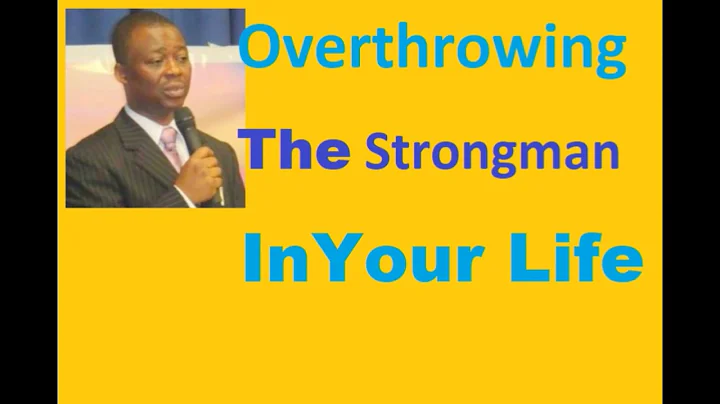 Overthrowing

The Strongman

InYour Life